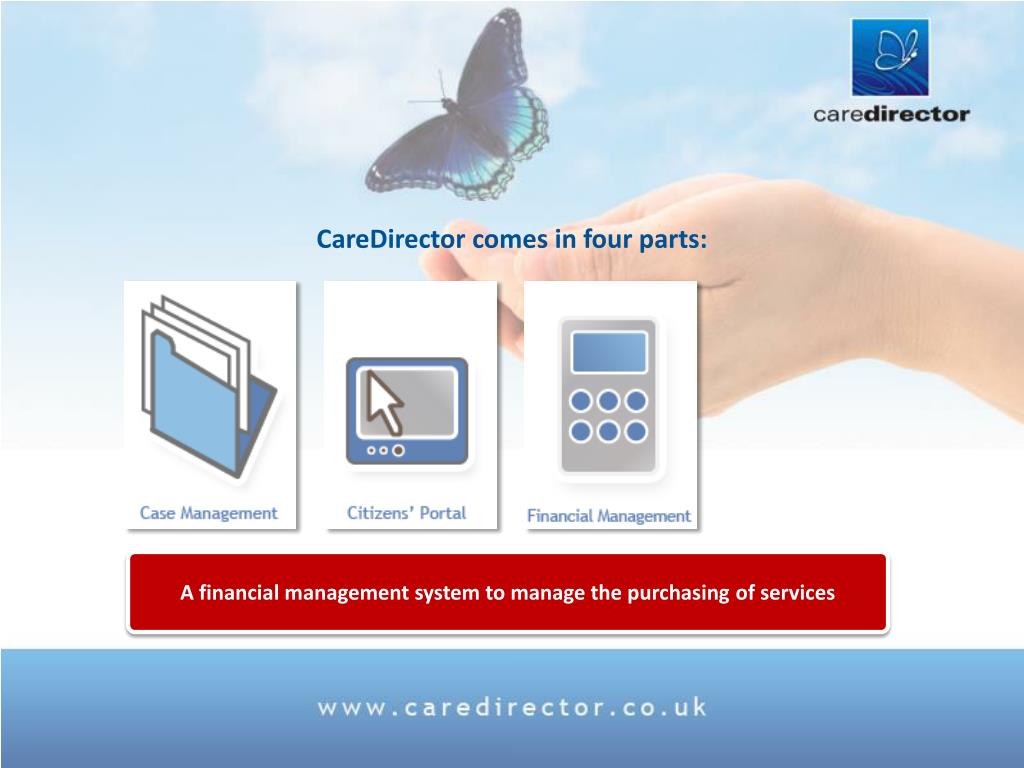 caredirector

CareDirector comes in four parts:

Case Management

Citizens' Portal

Financial Management

A financial management system to manage the purchasing of services

www.caredirector.co.uk